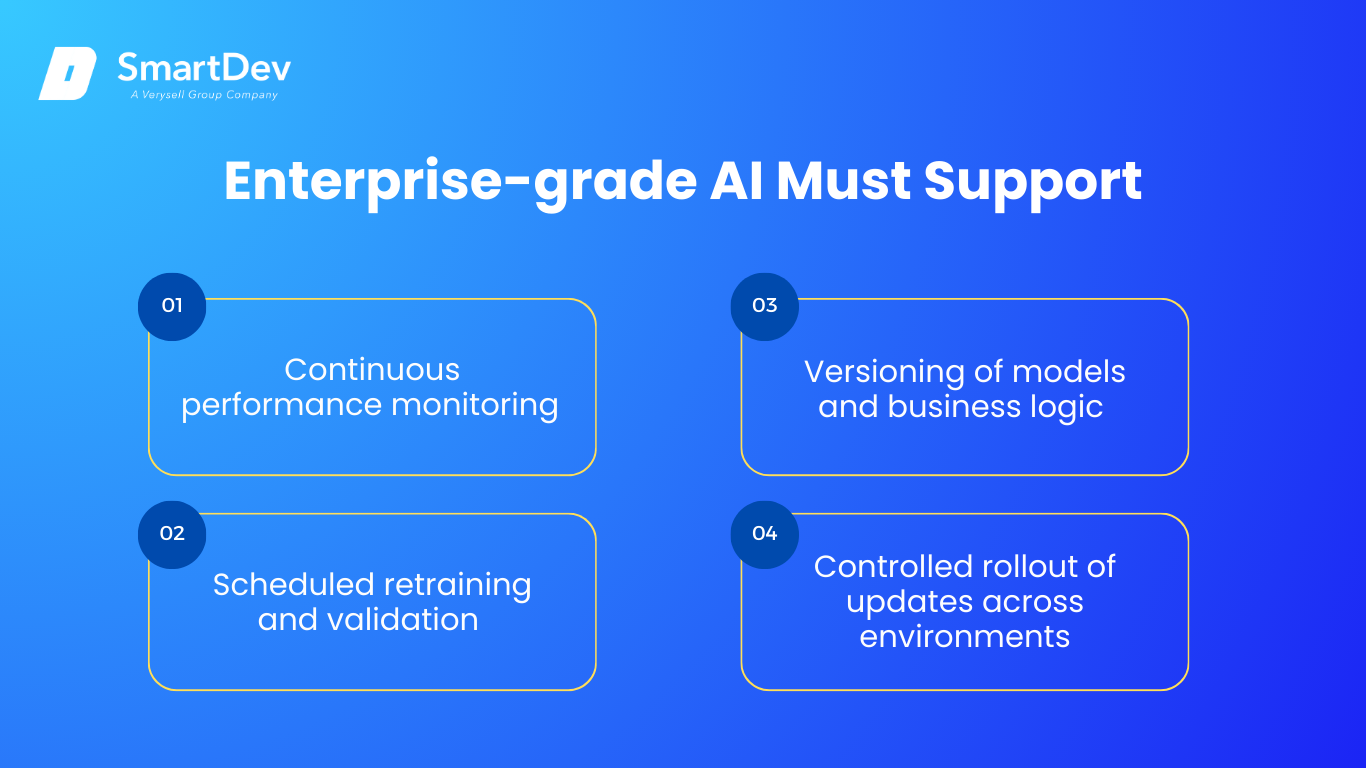 SmartDev
A Verysell Group Company

Enterprise-grade AI Must Support

01
Continuous performance monitoring

02
Scheduled retraining and validation

03
Versioning of models and business logic

04
Controlled rollout of updates across environments